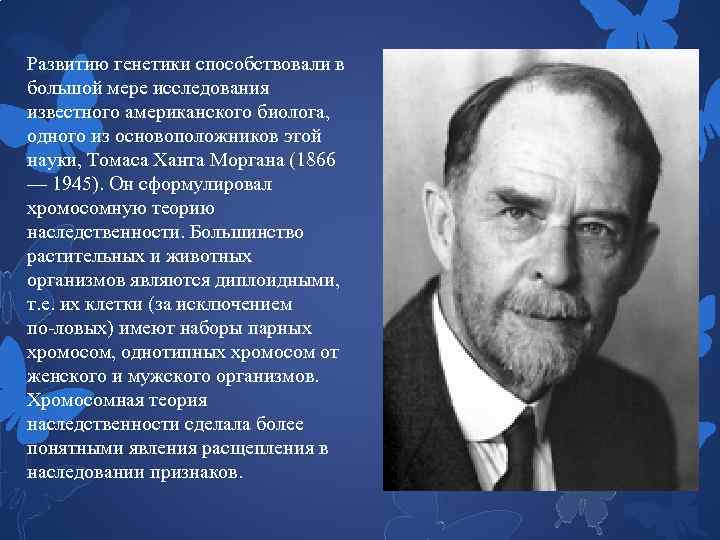 Развитию генетики способствовали в большой мере исследования известного американского биолога, одного из основоположников этой науки, Томаса Ханта Моргана (1866 — 1945). Он сформулировал хромосомную теорию наследственности. Большинство растительных и животных организмов являются диплоидными, т.е. их клетки (за исключением по-ловых) имеют наборы парных хромосом, однотипных хромосом от женского и мужского организмов. Хромосомная теория наследственности сделала более понятными явления расщепления в наследовании признаков.